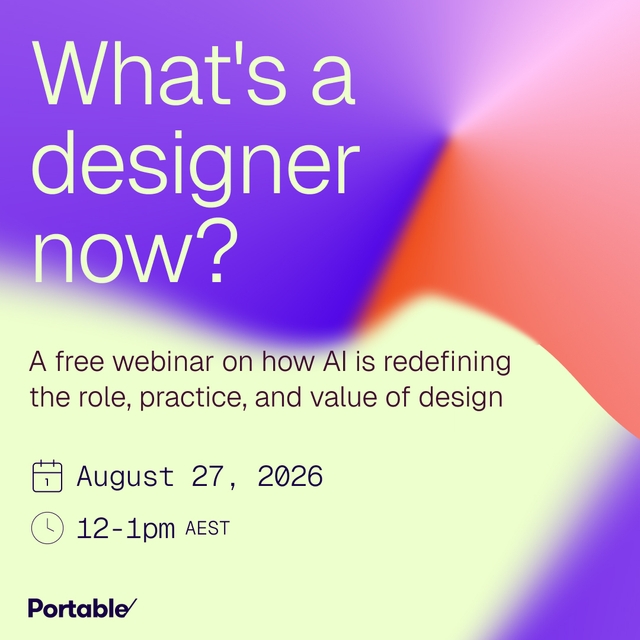 What's a designer now?

A free webinar on how AI is redefining the role, practice, and value of design

1

August 27, 2026

12-1pm AEST

Portable